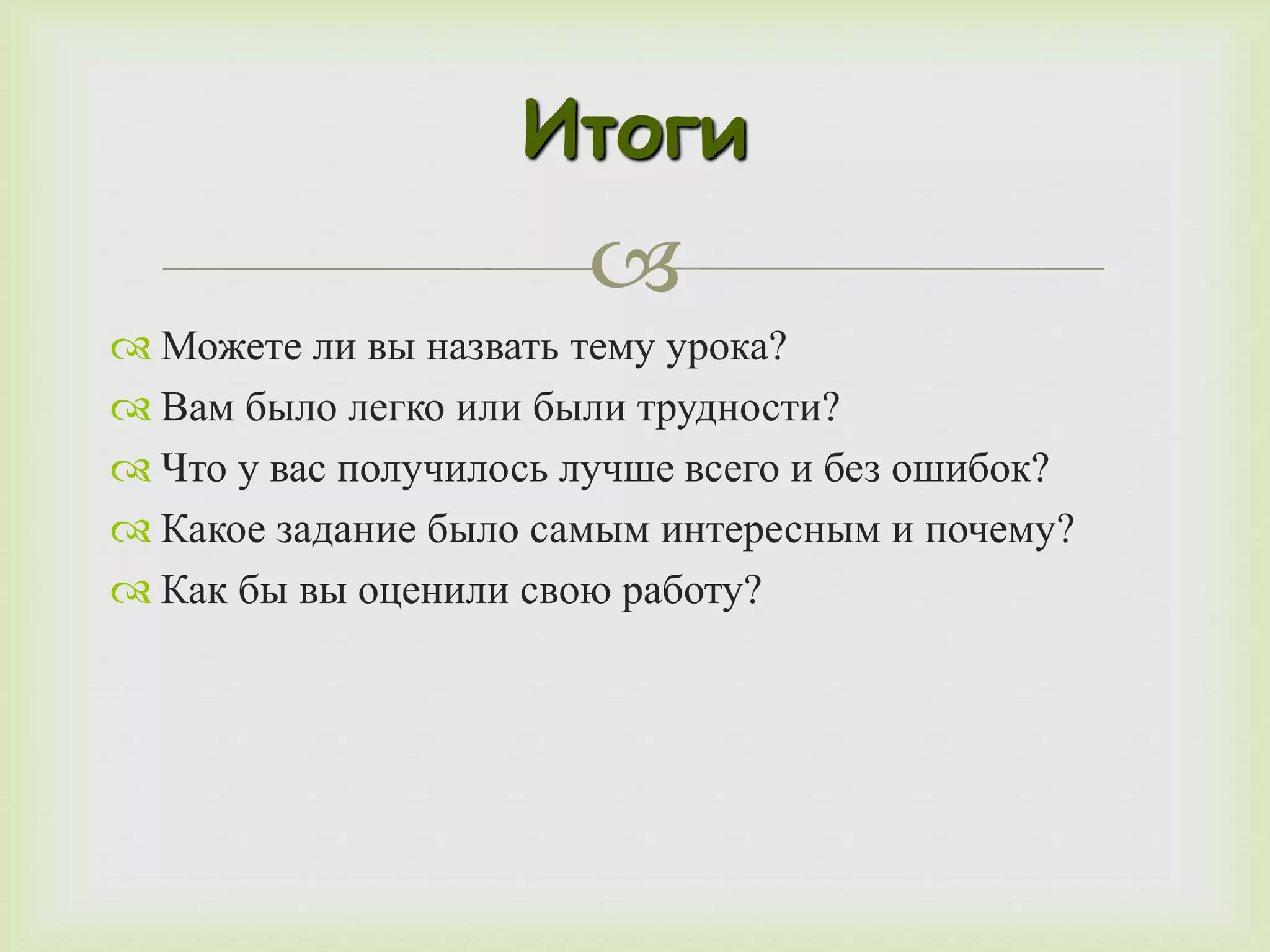 Итоги

Можете ли вы назвать тему урока?
Вам было легко или были трудности?
Что у вас получилось лучше всего и без ошибок?
Какое задание было самым интересным и почему?
Как бы вы оценили свою работу?